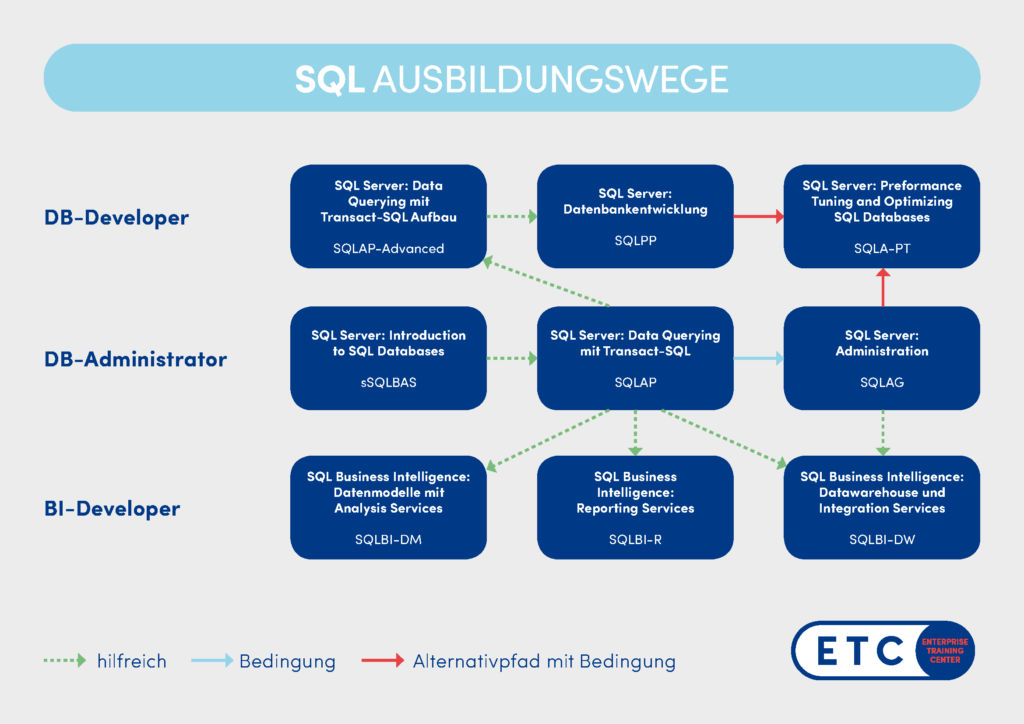 SQL AUSBILDUNGSWEGE

DB-Developer

SQL Server: Data Querying mit Transact-SQL Aufbau

SQLAP-Advanced

SQL Server: Datenbankentwicklung

SQLPP

SQL Server: Preformance Tuning and Optimizing SQL Databases

SQLA-PT

DB-Administrator

SQL Server: Introduction to SQL Databases

sSQLBAS

SQL Server: Data Querying mit Transact-SQL

SQLAP

SQL Server: Administration

SQLAG

BI-Developer

SQL Business Intelligence: Datenmodelle mit Analysis Services

SQLBI-DM

SQL Business Intelligence: Reporting Services

SQLBI-R

SQL Business Intelligence: Datawarehouse und Integration Services

SQLBI-DW

hilfreich Bedingung Alternativpfad mit Bedingung

ETC ENTERPRISE TRAINING CENTER